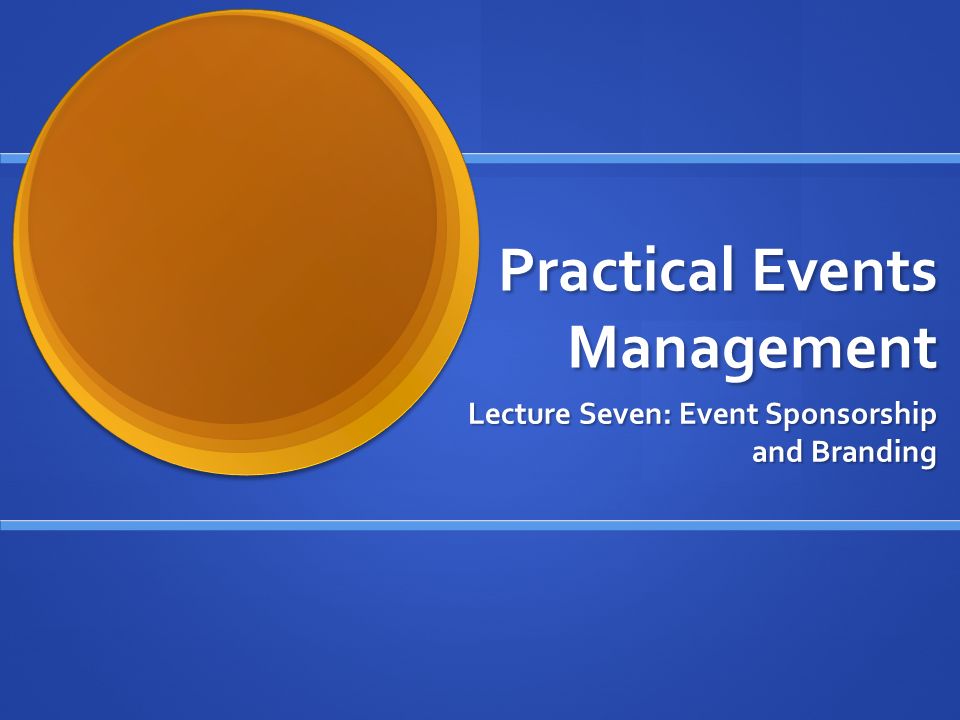 Practical Events Management

Lecture Seven: Event Sponsorship and Branding